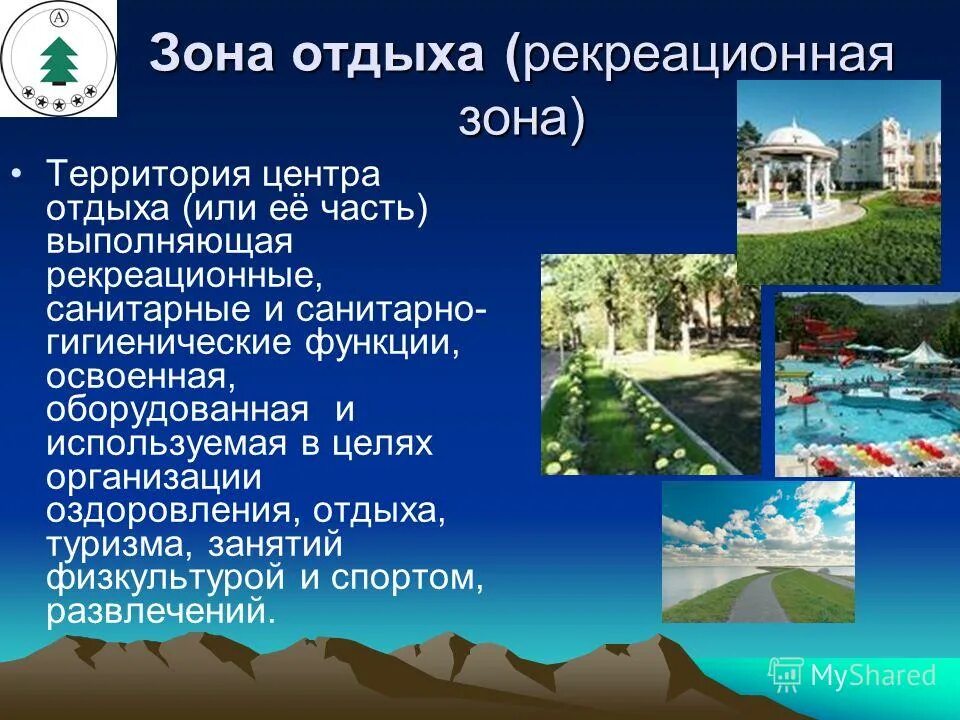 A

Зона отдыха (рекреационная зона)

• Территория центра отдыха (или её часть) выполняющая рекреационные, санитарные и санитарно-гигиенические функции, освоенная, оборудованная и используемая в целях организации оздоровления, отдыха, туризма, занятий физкультурой и спортом, развлечений.

MyShared